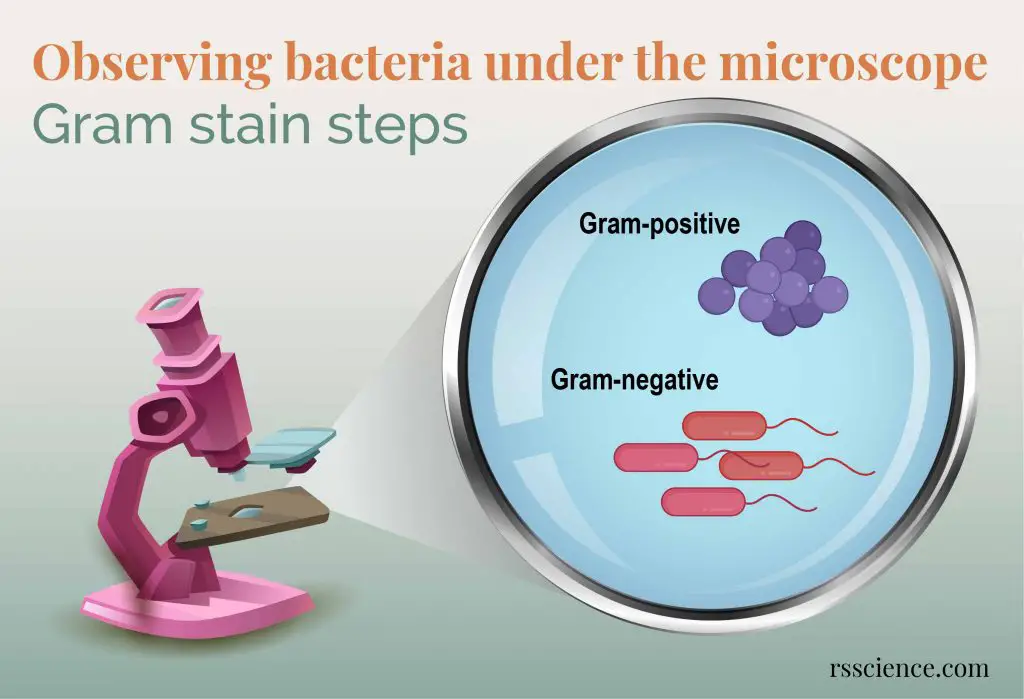 Observing bacteria under the microscope
Gram stain steps

Gram-positive

Gram-negative

rsscience.com